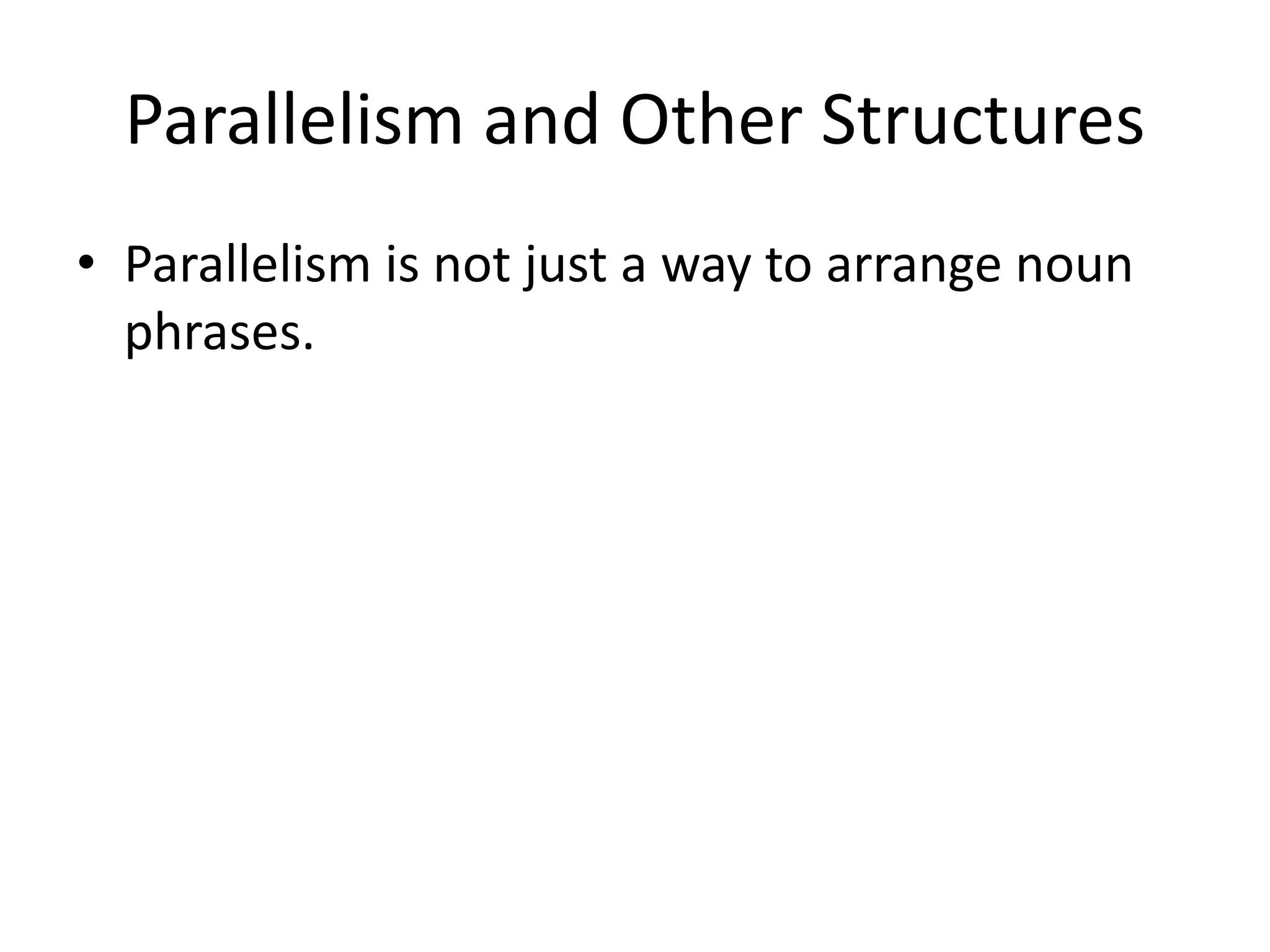 Parallelism and Other Structures

• Parallelism is not just a way to arrange noun phrases.